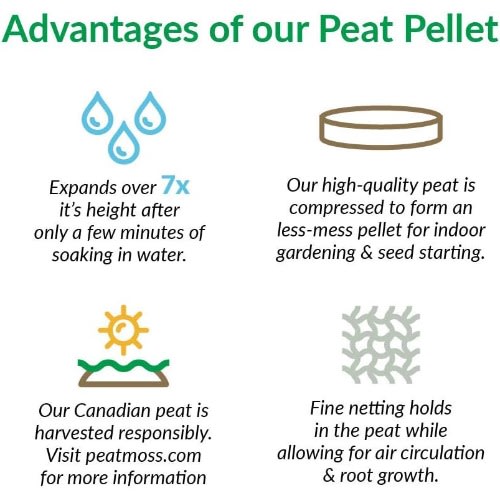 Advantages of our Peat Pellet

Expands over 7x it's height after only a few minutes of soaking in water.

Our high-quality peat is compressed to form an less-mess pellet for indoor gardening & seed starting.

Our Canadian peat is harvested responsibly. Visit peatmoss.com for more information

Fine netting holds in the peat while allowing for air circulation & root growth.